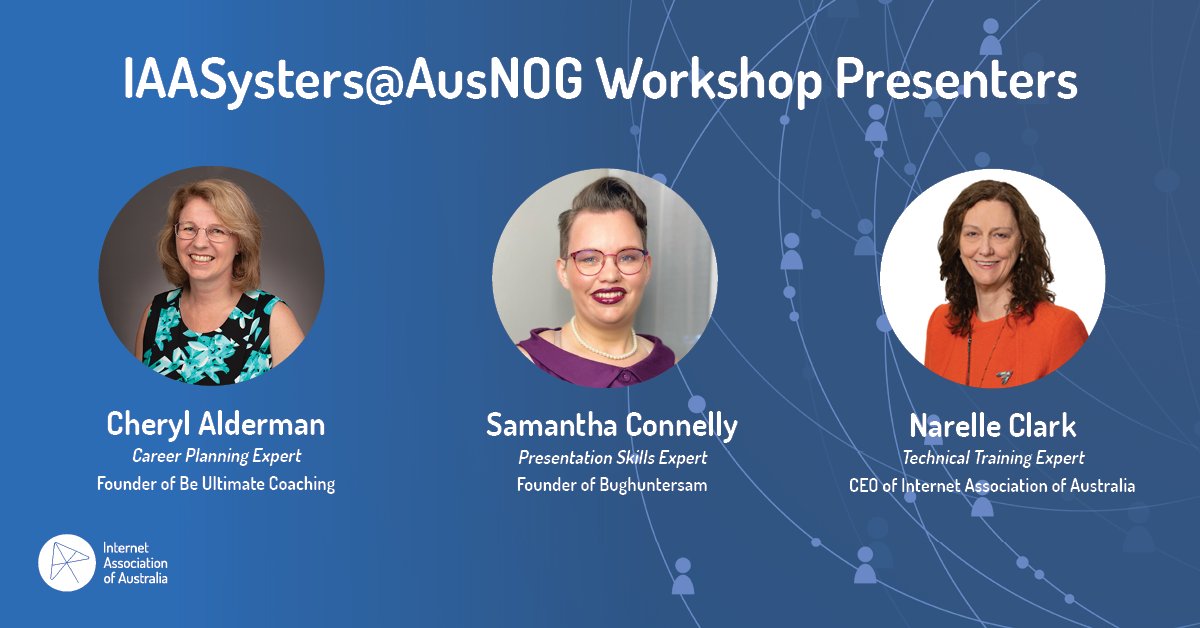 IAASysters@AusNOG Workshop Presenters

Cheryl Alderman
Career Planning Expert
Founder of Be Ultimate Coaching

Samantha Connelly
Presentation Skills Expert
Founder of Bughuntersam

Narelle Clark
Technical Training Expert
CEO of Internet Association of Australia

Internet Association of Australia